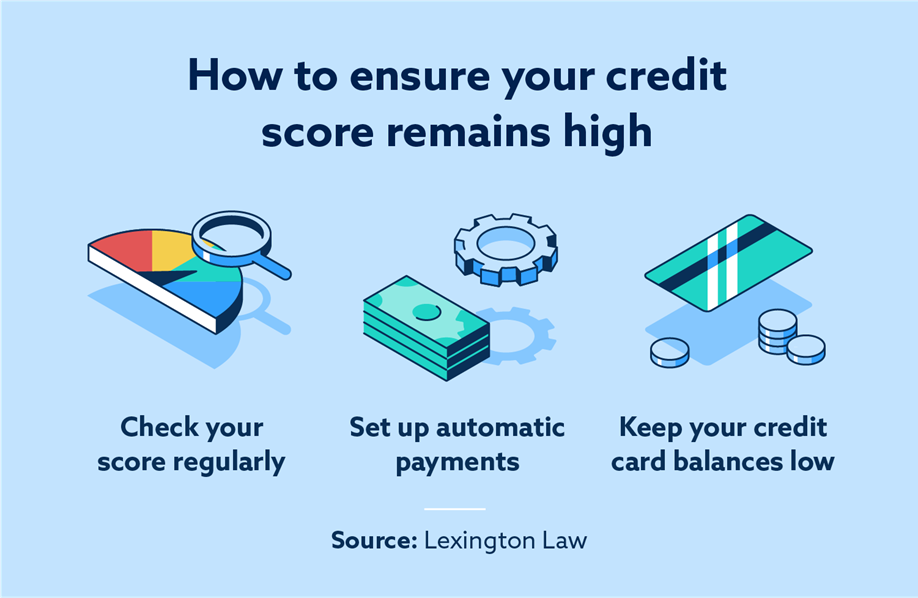 How to ensure your credit score remains high

Check your score regularly

Set up automatic payments

Keep your credit card balances low

Source: Lexington Law